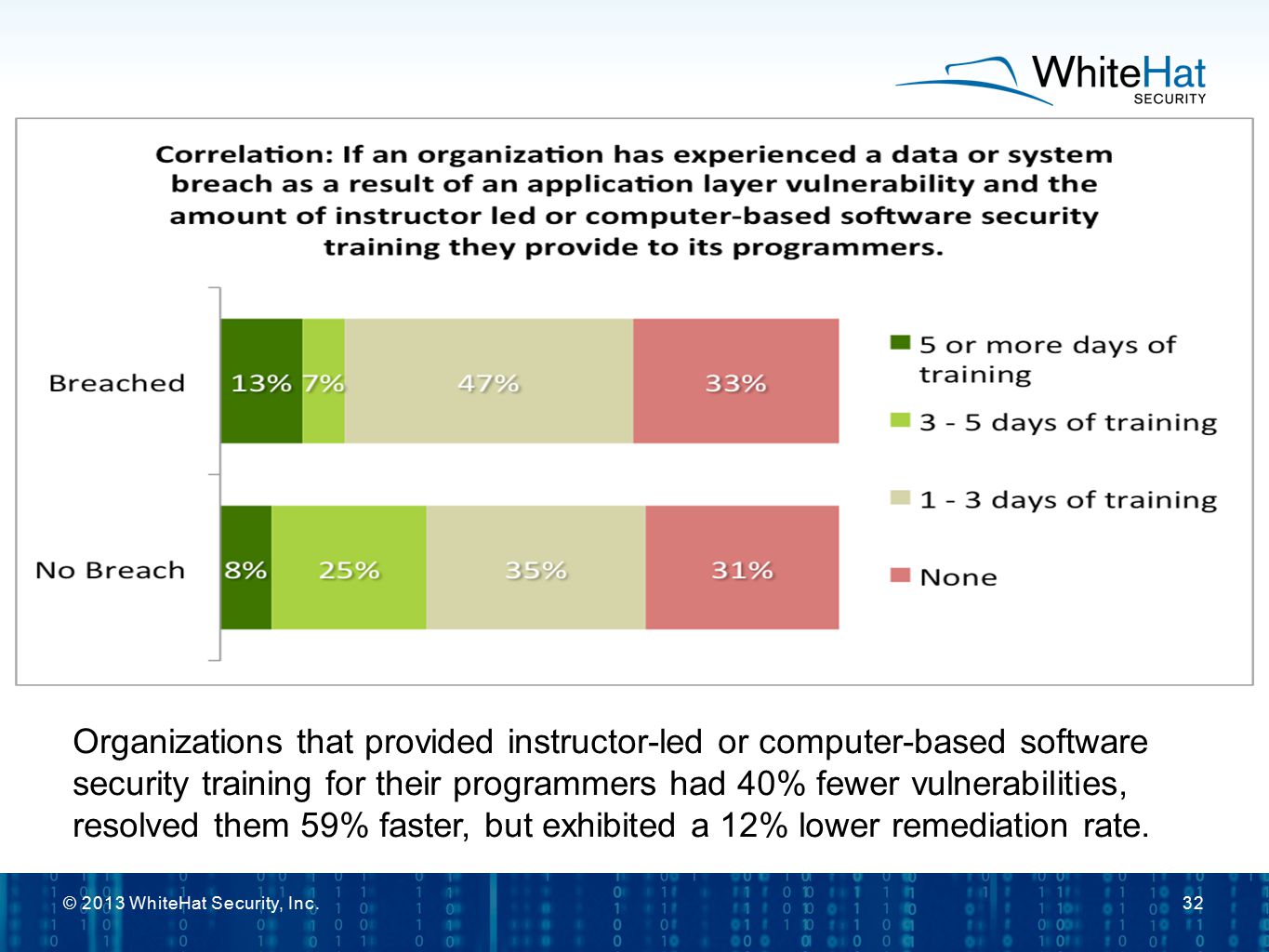 WhiteHat SECURITY

Correlation: If an organization has experienced a data or system breach as a result of an application layer vulnerability and the amount of instructor led or computer-based software security training they provide to its programmers.

Breached 13% 7% 47% 33%

No Breach 8% 25% 35% 31%

5 or more days of training

3 - 5 days of training

1 - 3 days of training

None

Organizations that provided instructor-led or computer-based software security training for their programmers had 40% fewer vulnerabilities, resolved them 59% faster, but exhibited a 12% lower remediation rate.

© 2013 WhiteHat Security, Inc.

32